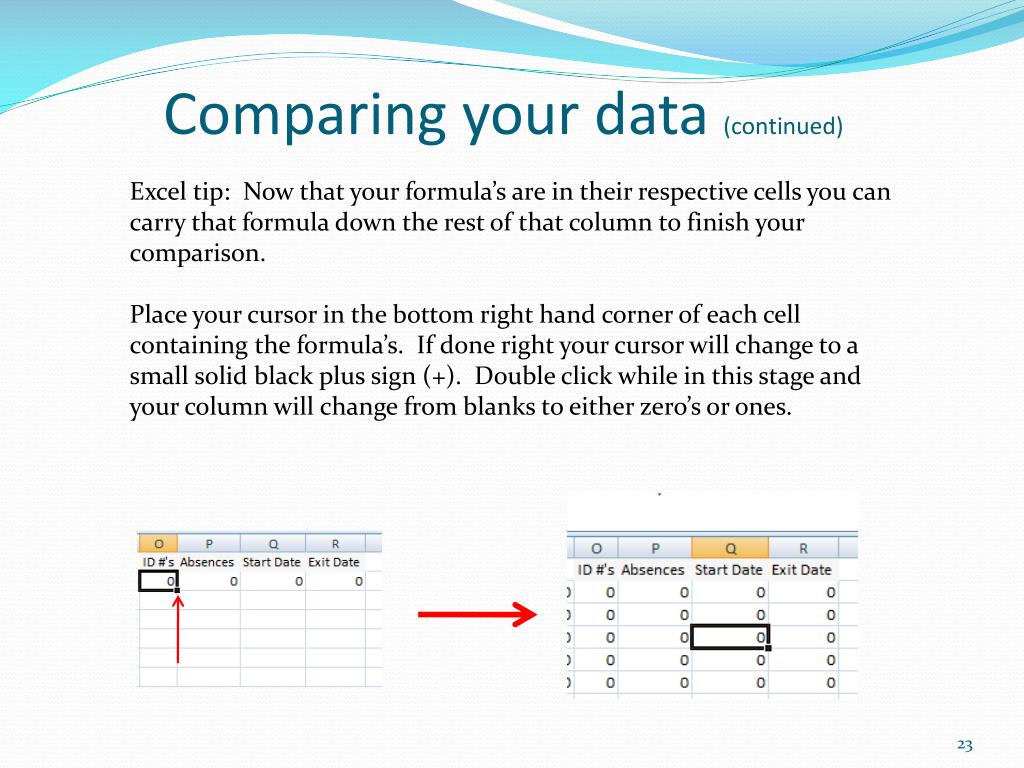 Comparing your data (continued)

Excel tip: Now that your formula's are in their respective cells you can carry that formula down the rest of that column to finish your comparison.

Place your cursor in the bottom right hand corner of each cell containing the formula's. If done right your cursor will change to a small solid black plus sign (+). Double click while in this stage and your column will change from blanks to either zero's or ones.

| O | P | Q | R |
|---|---|---|---|
| ID #'s | Absences | Start Date | Exit Date |
| 0 | 0 | 0 | 0 |

| O | P | Q | R |
|---|---|---|---|
| ID #'s | Absences | Start Date | Exit Date |
| 0 | 0 | 0 | 0 |
| 0 | 0 | 0 | 0 |
| 0 | 0 | 0 | 0 |
| 0 | 0 | 0 | 0 |
| 0 | 0 | 0 | 0 |

23